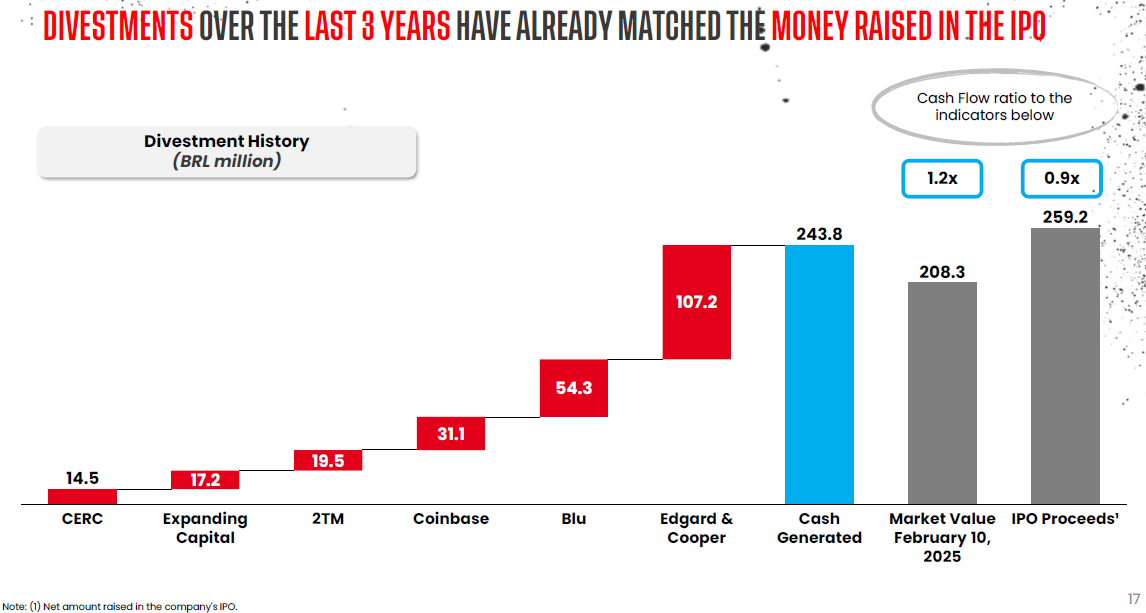 DIVESTMENTS OVER THE LAST 3 YEARS HAVE ALREADY MATCHED THE MONEY RAISED IN THE IPO

Divestment History
(BRL million)

Cash Flow ratio to the indicators below

1.2x

0.9x

14.5
17.2
19.5
31.1
54.3
107.2
243.8
208.3
259.2

CERC
Expanding Capital
2TM
Coinbase
Blu
Edgard & Cooper
Cash Generated
Market Value February 10, 2025
IPO Proceeds¹

Note: (1) Net amount raised in the company's IPO.

17